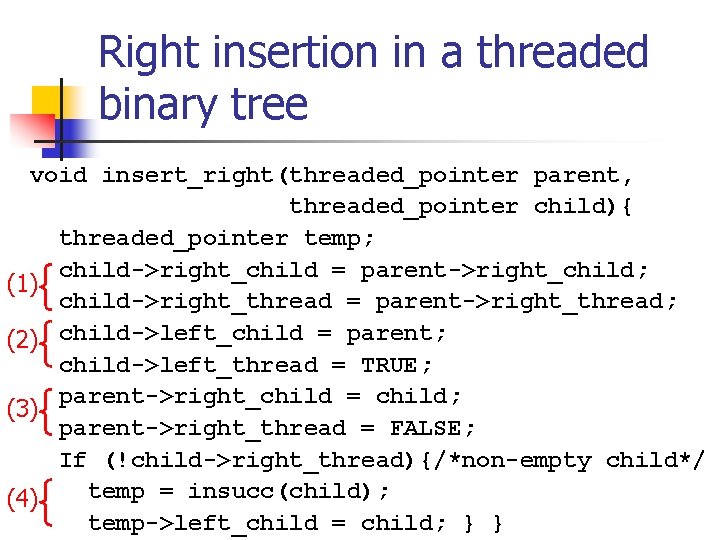 Right insertion in a threaded binary tree

void insert_right(threaded_pointer parent,
                  threaded_pointer child){
  threaded_pointer temp;
(1) child->right_child = parent->right_child;
  child->right_thread = parent->right_thread;
(2) child->left_child = parent;
  child->left_thread = TRUE;
(3) parent->right_child = child;
  parent->right_thread = FALSE;
  If (!child->right_thread){/*non-empty child*/
(4)   temp = insucc(child);
    temp->left_child = child; } }